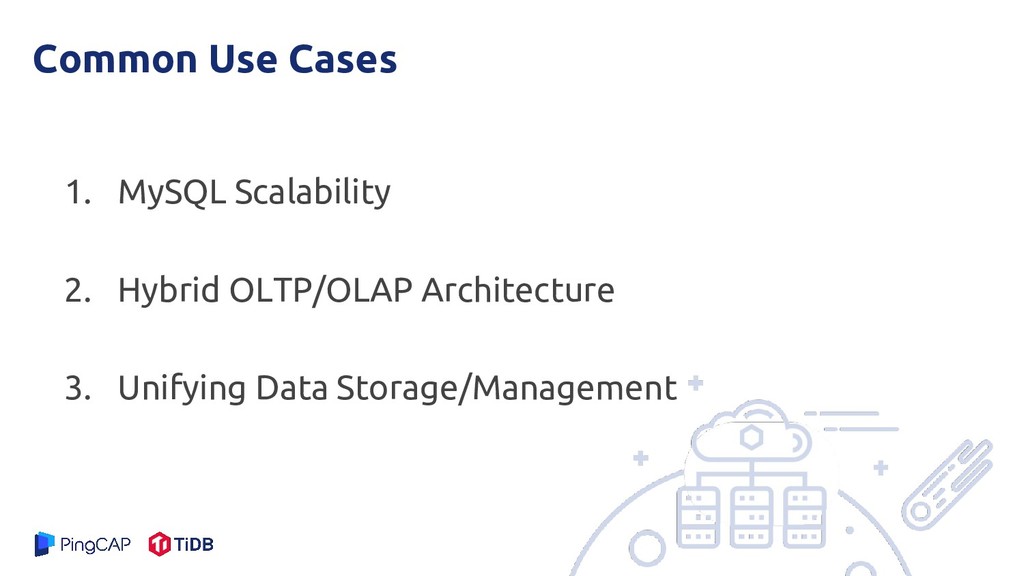 Common Use Cases

1. MySQL Scalability

2. Hybrid OLTP/OLAP Architecture

3. Unifying Data Storage/Management

PingCAP TiDB